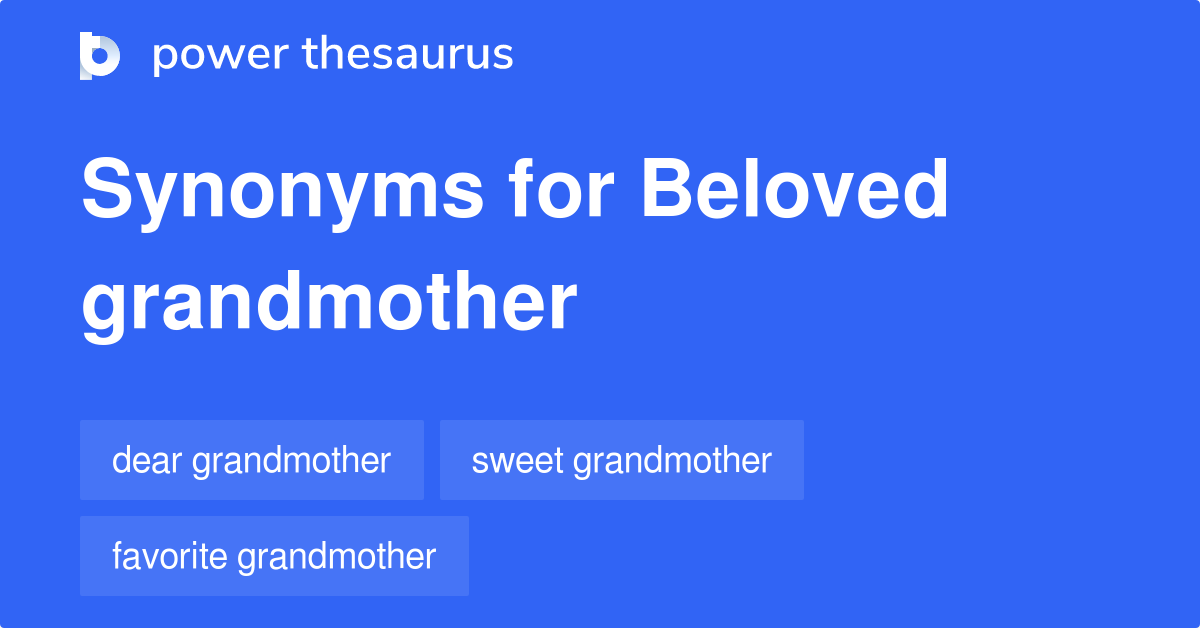 power thesaurus

Synonyms for Beloved grandmother

dear grandmother

sweet grandmother

favorite grandmother